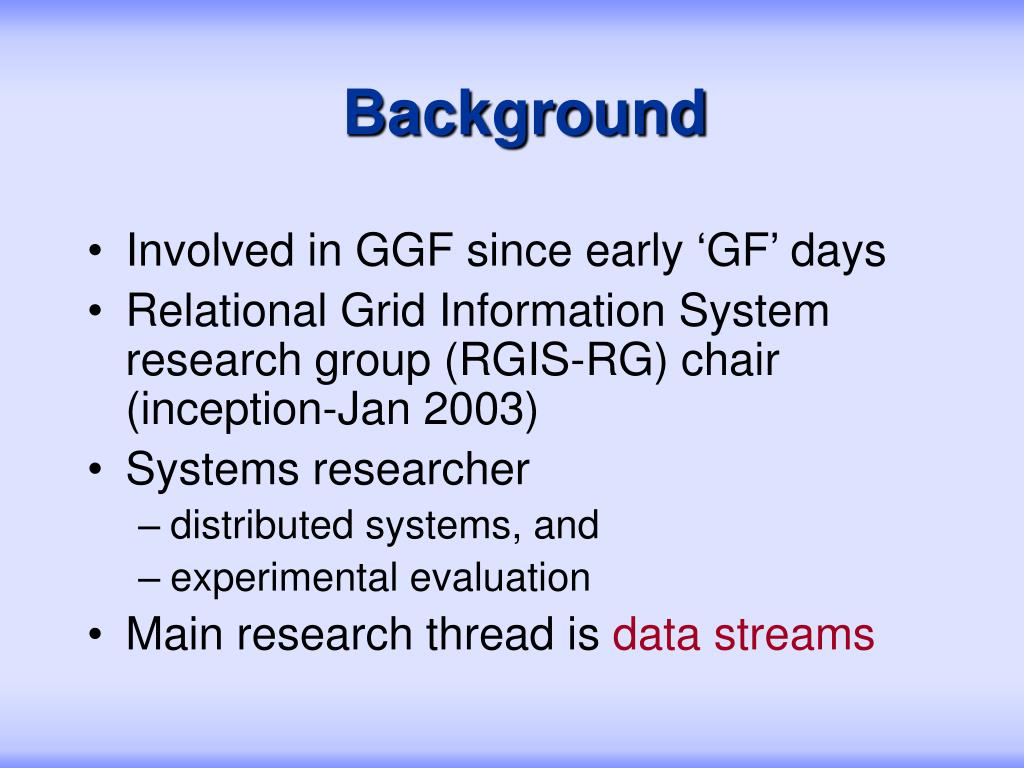 Background

• Involved in GGF since early ‘GF’ days
• Relational Grid Information System research group (RGIS-RG) chair (inception-Jan 2003)
• Systems researcher
– distributed systems, and
– experimental evaluation
• Main research thread is data streams